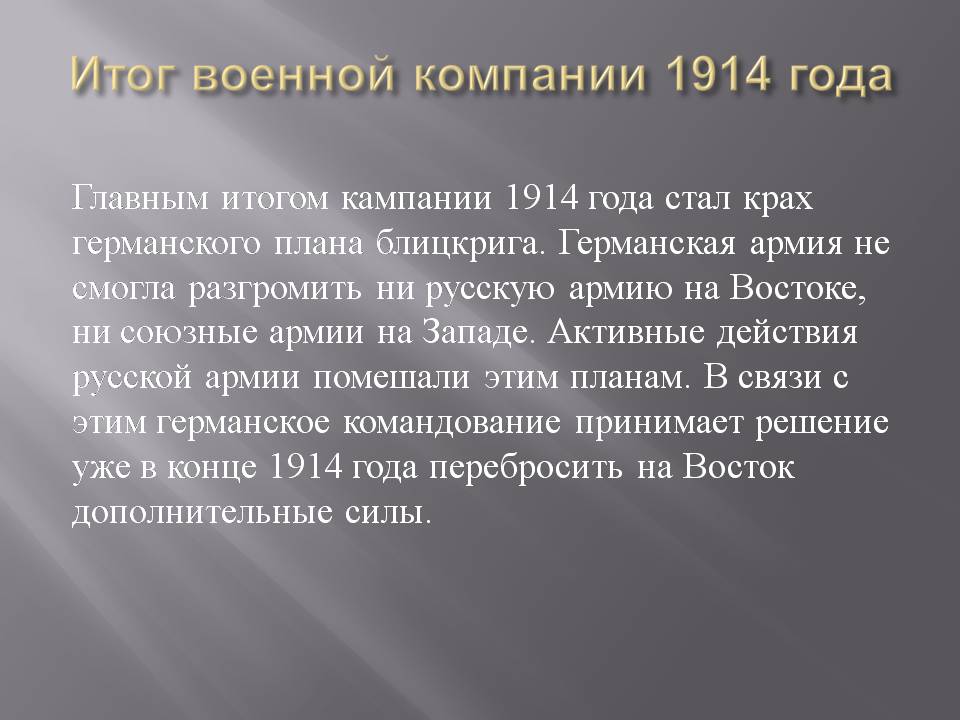 Итог военной компании 1914 года

Главным итогом кампании 1914 года стал крах германского плана блицкрига. Германская армия не смогла разгромить ни русскую армию на Востоке, ни союзные армии на Западе. Активные действия русской армии помешали этим планам. В связи с этим германское командование принимает решение уже в конце 1914 года перебросить на Восток дополнительные силы.